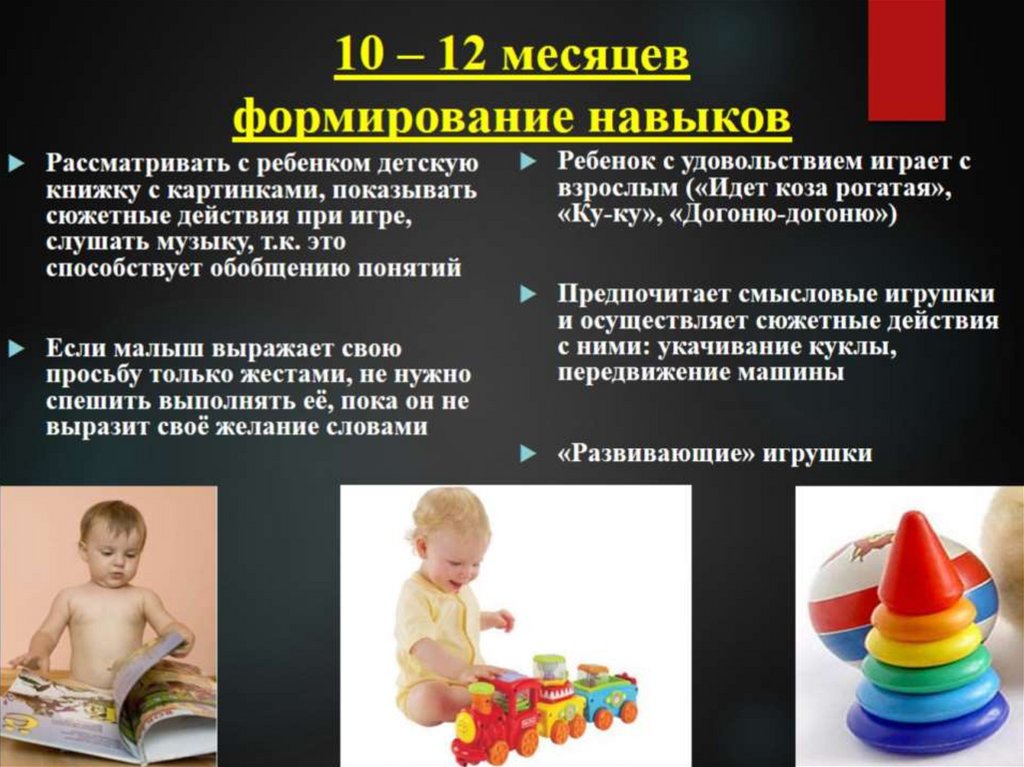 10 – 12 месяцев
формирование навыков

Рассматривать с ребенком детскую книжку с картинками, показывать сюжетные действия при игре, слушать музыку, т.к. это способствует обобщению понятий

Если малыш выражает свою просьбу только жестами, не нужно спешить выполнять её, пока он не выразит своё желание словами

Ребенок с удовольствием играет с взрослым («Идет коза рогатая», «Ку-ку», «Догоню-догоню»)

Предпочитает смысловые игрушки и осуществляет сюжетные действия с ними: укачивание куклы, передвижение машины

«Развивающие» игрушки